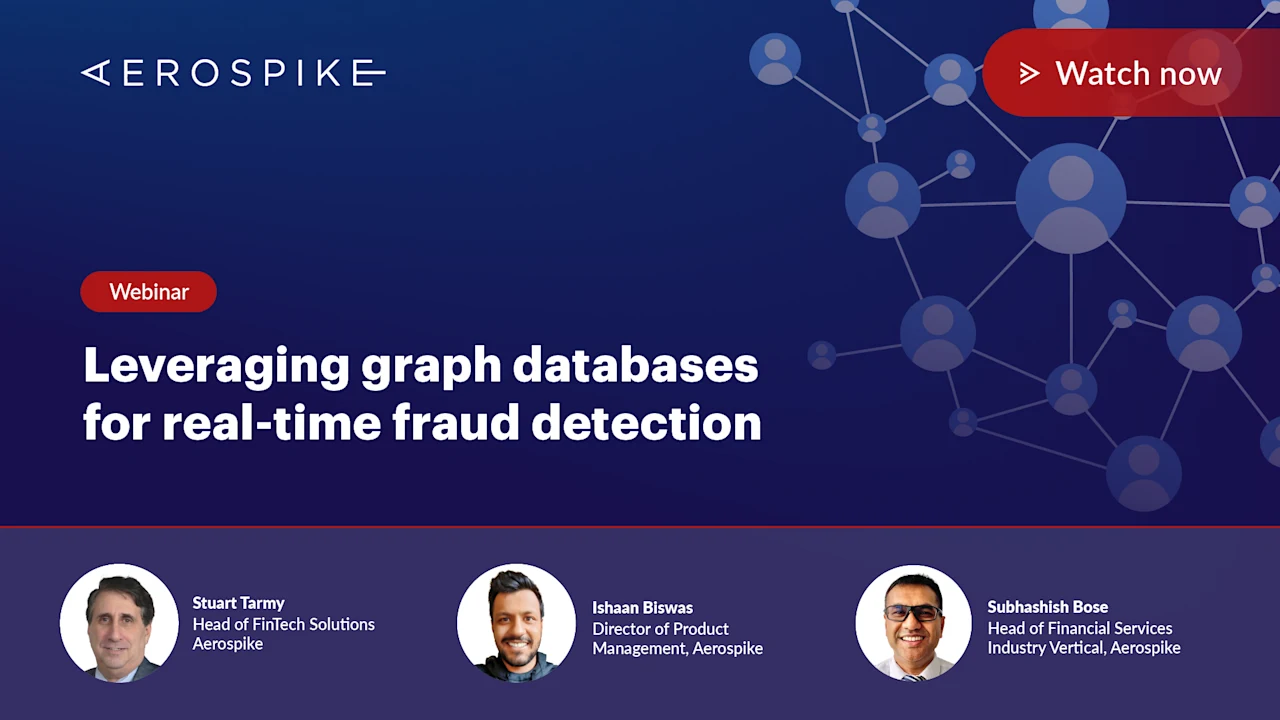 AEROSPIKE

Watch now

Webinar

Leveraging graph databases for real-time fraud detection

Stuart Tarmy
Head of FinTech Solutions
Aerospike

Ishaan Biswas
Director of Product
Management, Aerospike

Subhashish Bose
Head of Financial Services
Industry Vertical, Aerospike